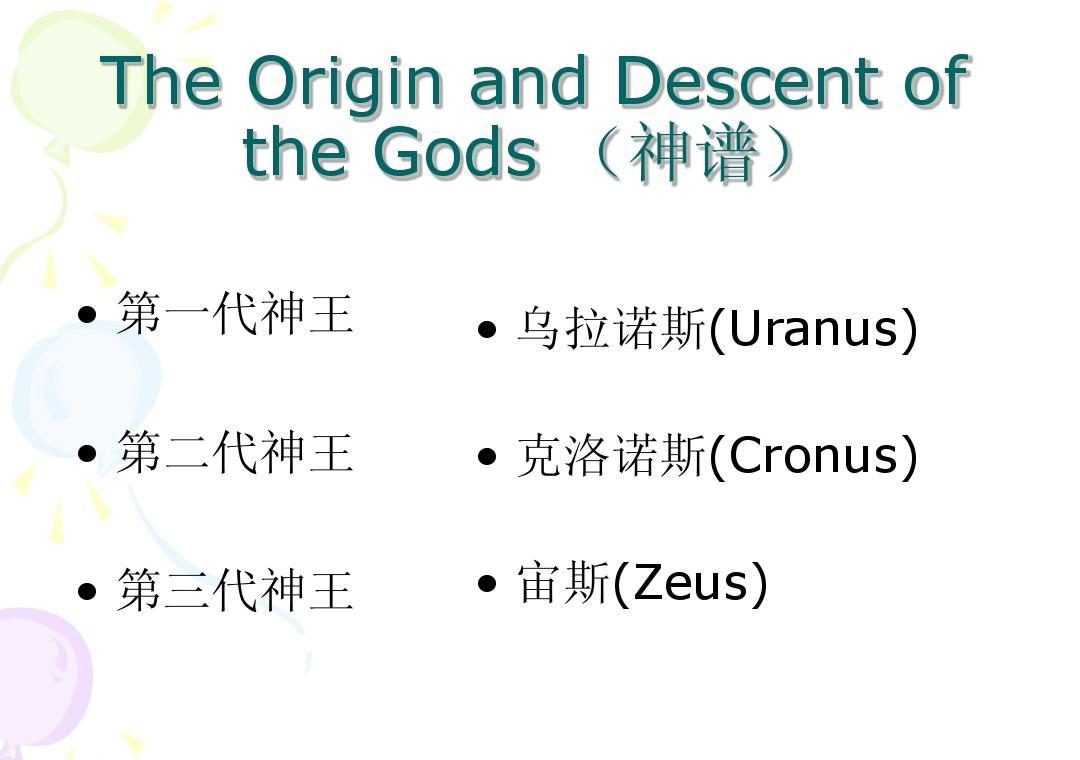 The Origin and Descent of the Gods （神谱）

• 第一代神王

• 第二代神王

• 第三代神王

• 乌拉诺斯(Uranus)

• 克洛诺斯(Cronus)

• 宙斯(Zeus)